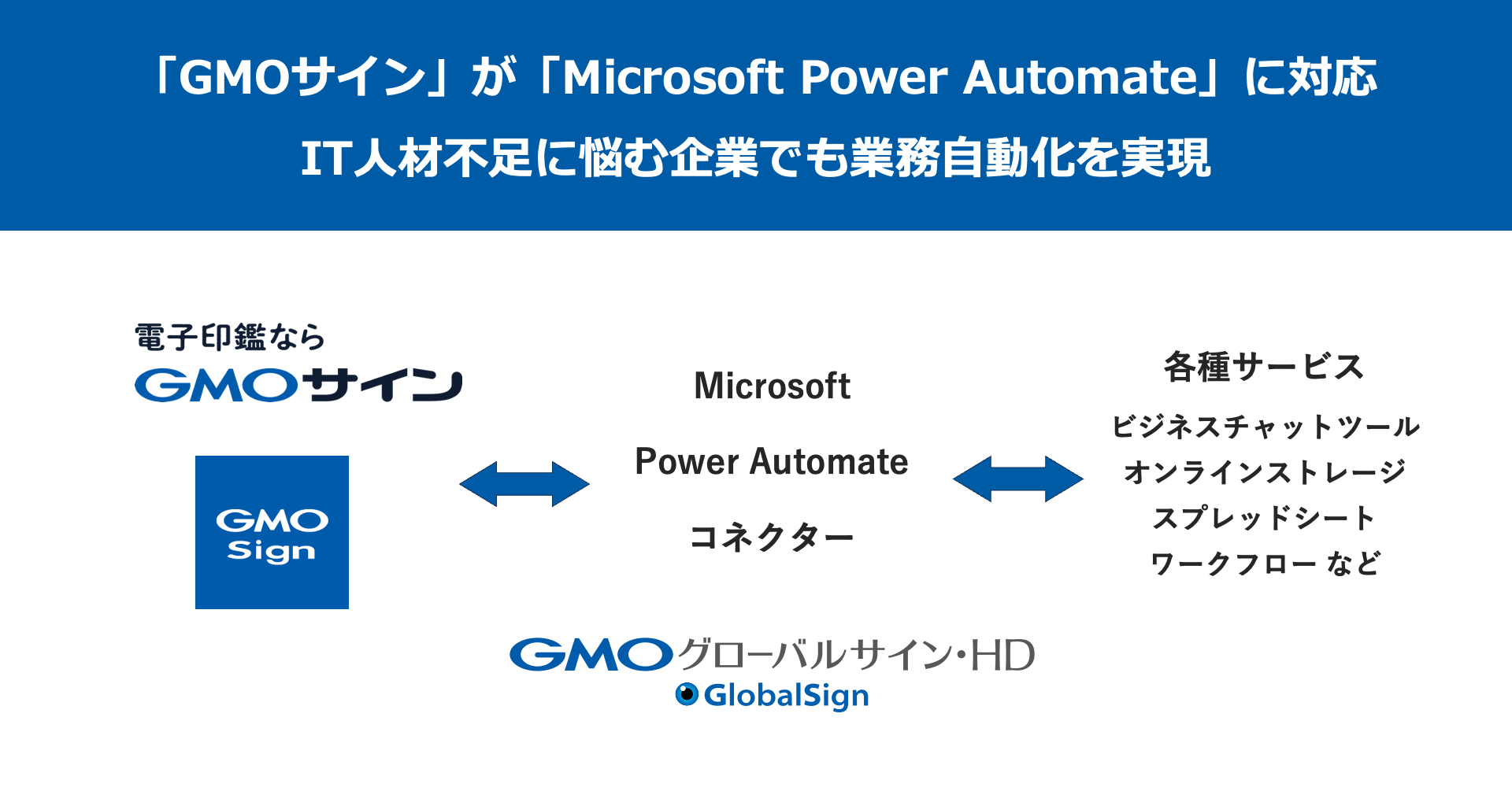 「GMOサイン」が「Microsoft Power Automate」に対応
IT人材不足に悩む企業でも業務自動化を実現

電子印鑑なら
GMOサイン

GMO
Sign

Microsoft
Power Automate
コネクター

各種サービス
ビジネスチャットツール
オンラインストレージ
スプレッドシート
ワークフロー など

GMOグローバルサイン・HD
GlobalSign